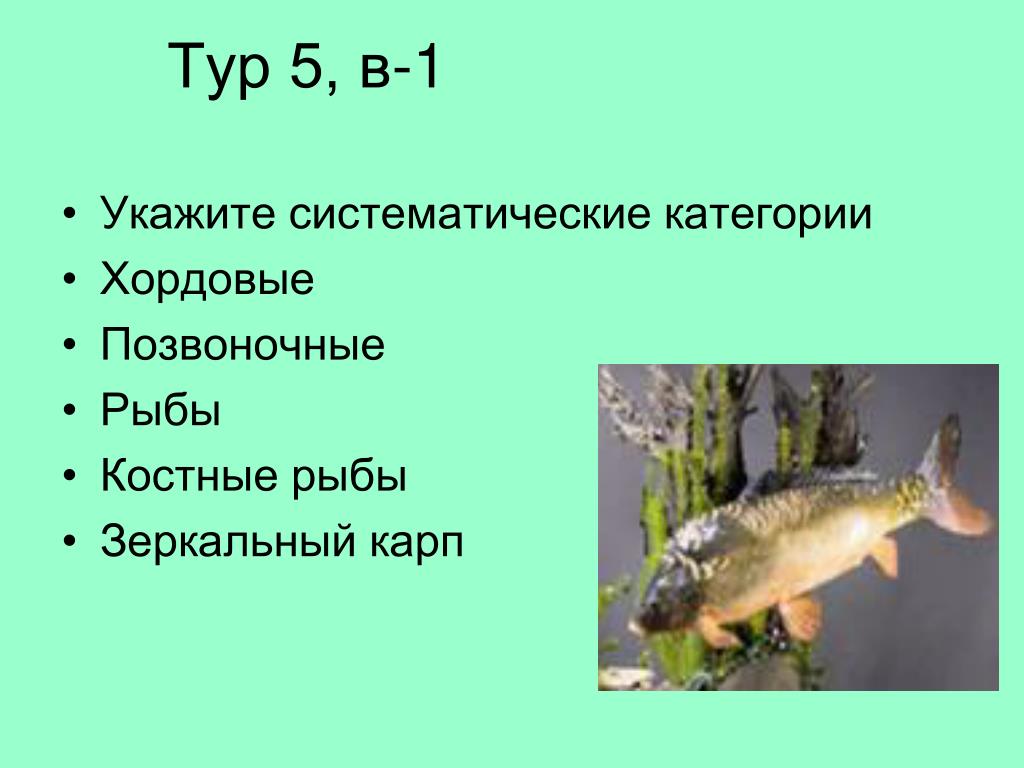 Тур 5, в-1

• Укажите систематические категории
• Хордовые
• Позвоночные
• Рыбы
• Костные рыбы
• Зеркальный карп